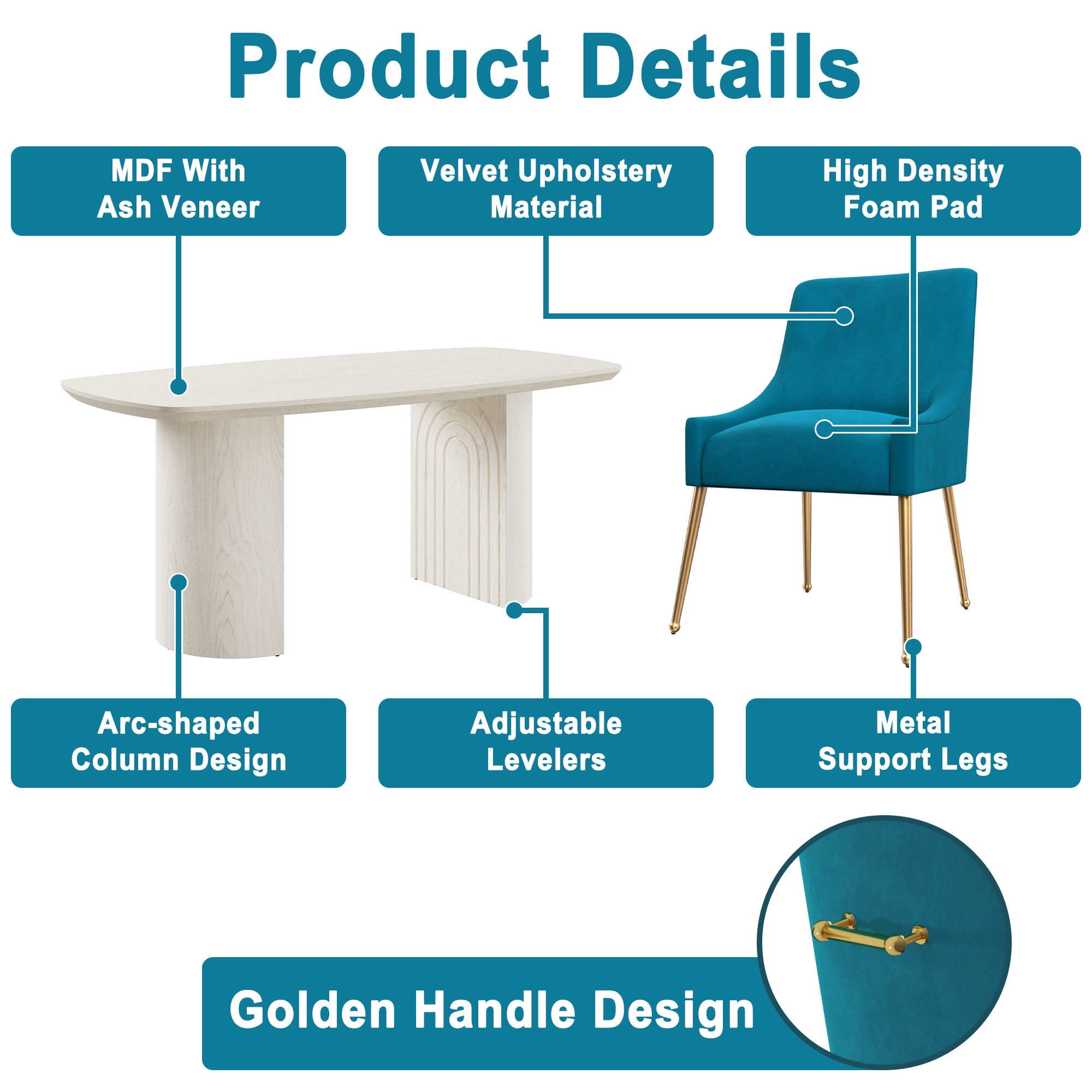 Product Details

MDF With
Ash Veneer

Velvet Upholstery
Material

High Density
Foam Pad

Arc-shaped
Column Design

Adjustable
Levelers

Metal
Support Legs

Golden Handle Design